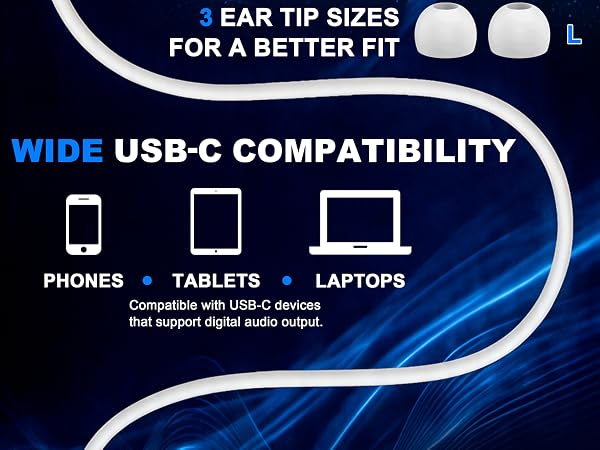 3 EAR TIP SIZES FOR A BETTER FIT

L

WIDE USB-C COMPATIBILITY

PHONES • TABLETS • LAPTOPS

Compatible with USB-C devices that support digital audio output.